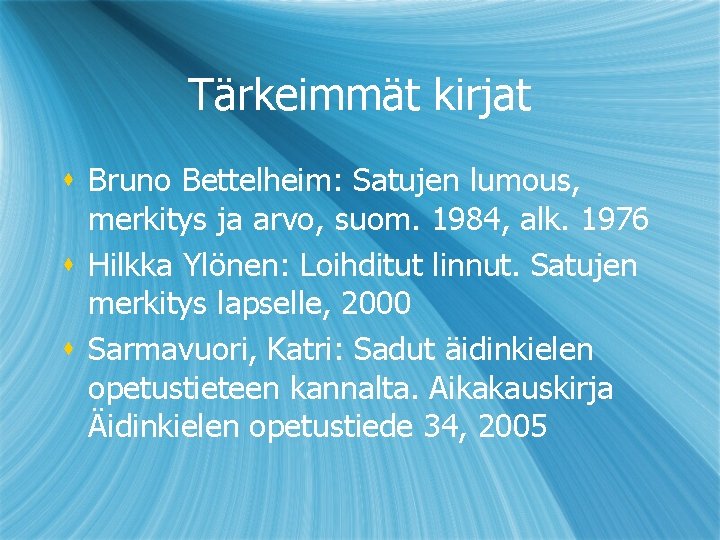 Tärkeimmät kirjat

• Bruno Bettelheim: Satujen lumous, merkitys ja arvo, suom. 1984, alk. 1976
• Hilkka Ylönen: Loihditut linnut. Satujen merkitys lapselle, 2000
• Sarmavuori, Katri: Sadut äidinkielen opetustieteen kannalta. Aikakauskirja Äidinkielen opetustiede 34, 2005